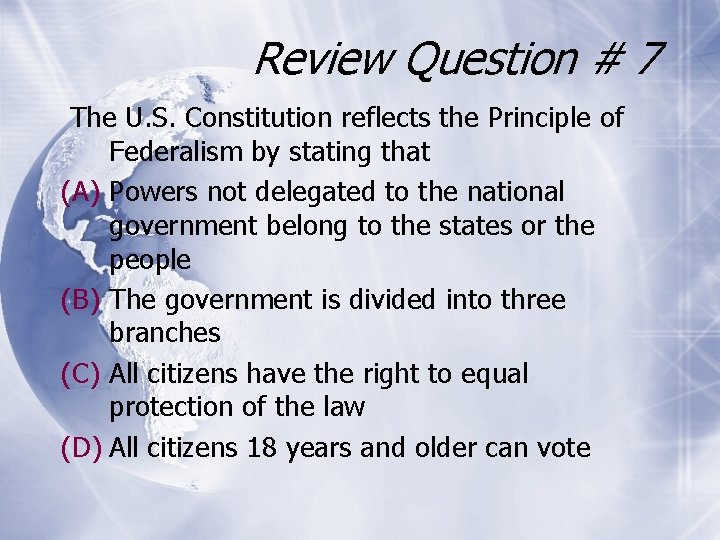 Review Question # 7

The U.S. Constitution reflects the Principle of Federalism by stating that

(A) Powers not delegated to the national government belong to the states or the people

(B) The government is divided into three branches

(C) All citizens have the right to equal protection of the law

(D) All citizens 18 years and older can vote